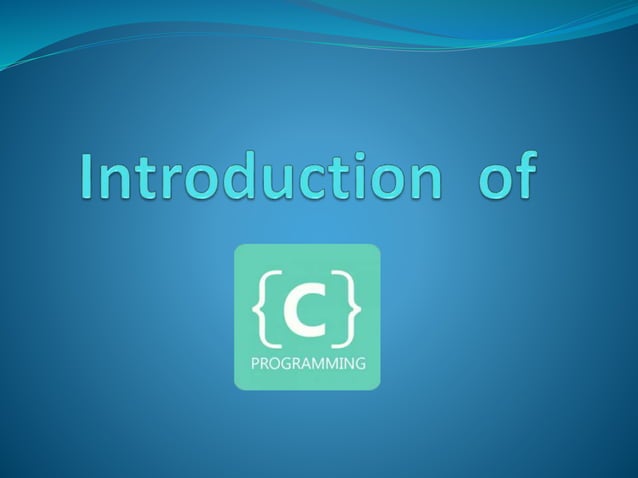 Introduction of

{C}
PROGRAMMING